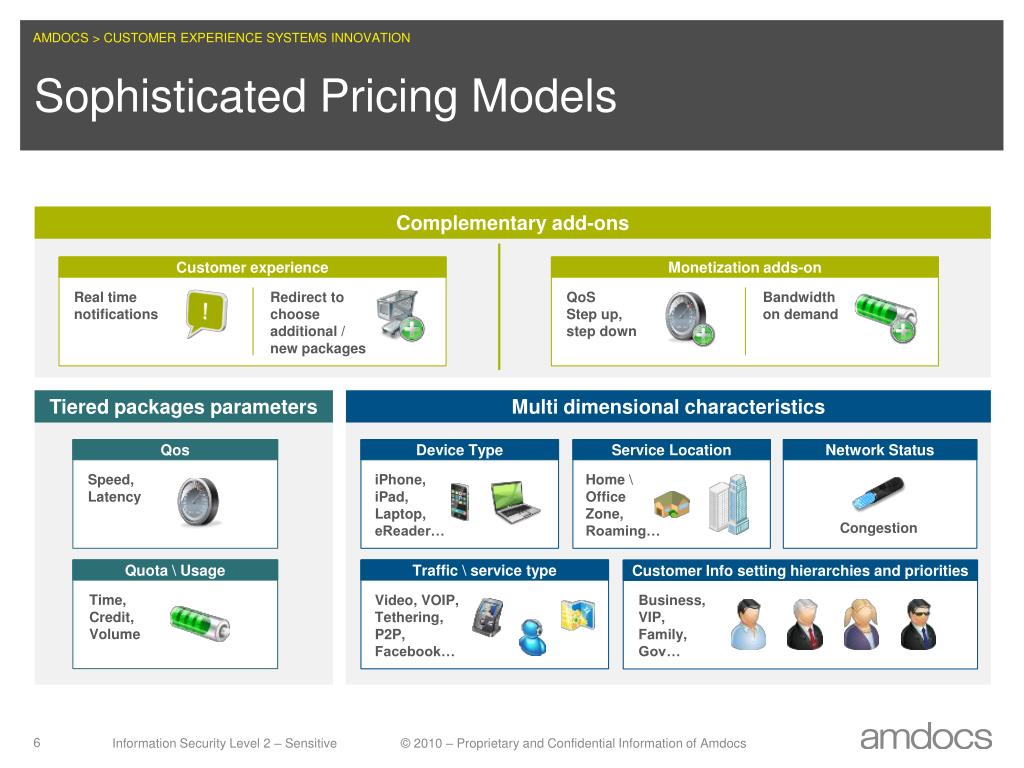 AMDOCS > CUSTOMER EXPERIENCE SYSTEMS INNOVATION

Sophisticated Pricing Models

Complementary add-ons

Customer experience

Real time notifications

!

Redirect to choose additional / new packages

Monetization adds-on

QoS Step up, step down

Bandwidth on demand

Tiered packages parameters

Qos

Speed, Latency

Quota \ Usage

Time, Credit, Volume

Multi dimensional characteristics

Device Type

iPhone, iPad, Laptop, eReader…

Service Location

Home \ Office Zone, Roaming…

Network Status

Congestion

Traffic \ service type

Video, VOIP, Tethering, P2P, Facebook…

Customer Info setting hierarchies and priorities

Business, VIP, Family, Gov…

6

Information Security Level 2 – Sensitive

© 2010 – Proprietary and Confidential Information of Amdocs

amdocs